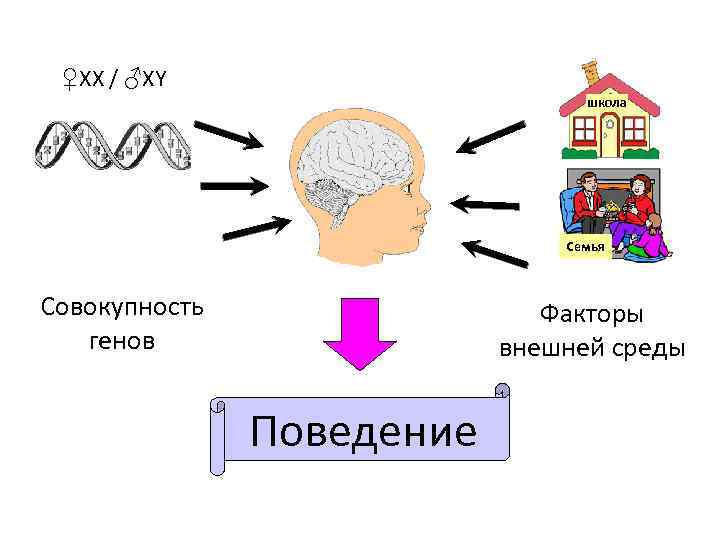 ♀XX / ♂XY

школа

Семья

Совокупность генов

Факторы внешней среды

Поведение